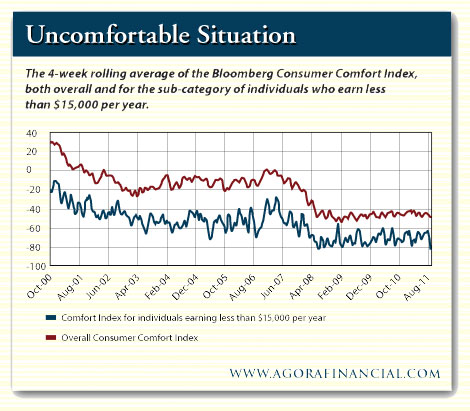 Uncomfortable Situation

The 4-week rolling average of the Bloomberg Consumer Comfort Index, both overall and for the sub-category of individuals who earn less than \$15,000 per year.

40
20
0
-20
-40
-60
-80
-100

Oct-00
Aug-01
Jun-02
Apr-03
Feb-04
Dec-04
Oct-05
Aug-06
Jun-07
Apr-08
Feb-09
Dec-09
Oct-10
Aug-11

Comfort Index for individuals earning less than \$15,000 per year

Overall Consumer Comfort Index

WWW.AGORAFINANCIAL.COM